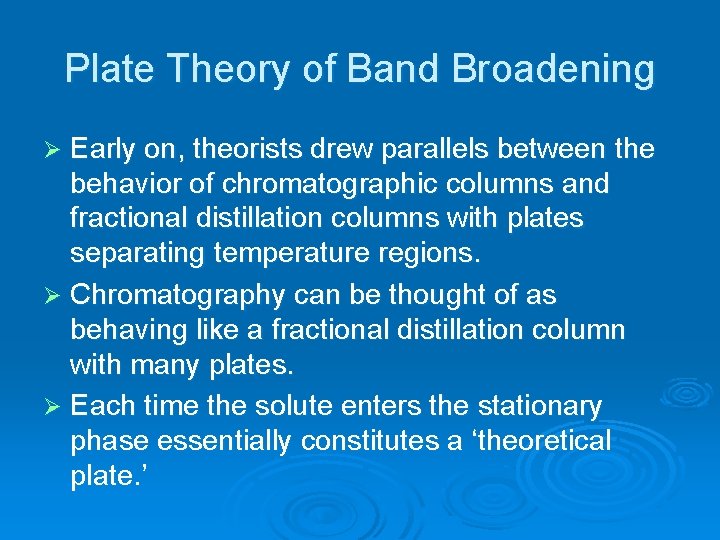 Plate Theory of Band Broadening

➢ Early on, theorists drew parallels between the behavior of chromatographic columns and fractional distillation columns with plates separating temperature regions.

➢ Chromatography can be thought of as behaving like a fractional distillation column with many plates.

➢ Each time the solute enters the stationary phase essentially constitutes a ‘theoretical plate.’